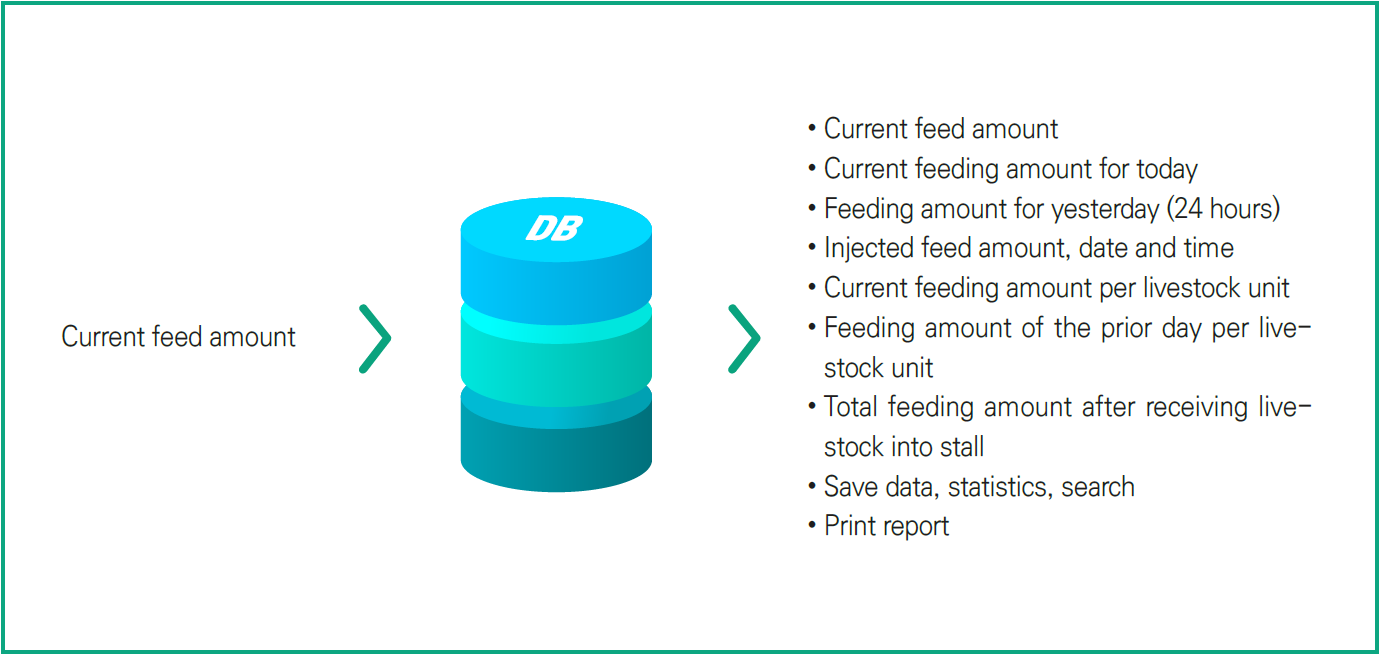 Current feed amount

DB

• Current feed amount
• Current feeding amount for today
• Feeding amount for yesterday (24 hours)
• Injected feed amount, date and time
• Current feeding amount per livestock unit
• Feeding amount of the prior day per livestock unit
• Total feeding amount after receiving livestock into stall
• Save data, statistics, search
• Print report